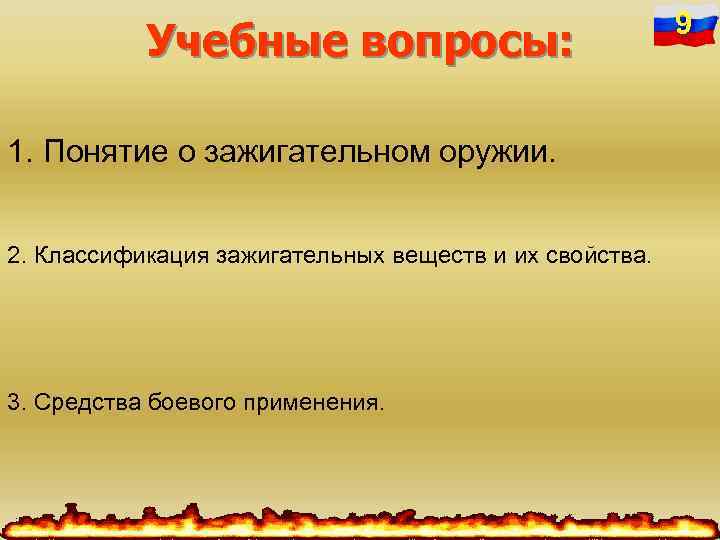 Учебные вопросы:

9

1. Понятие о зажигательном оружии.

2. Классификация зажигательных веществ и их свойства.

3. Средства боевого применения.